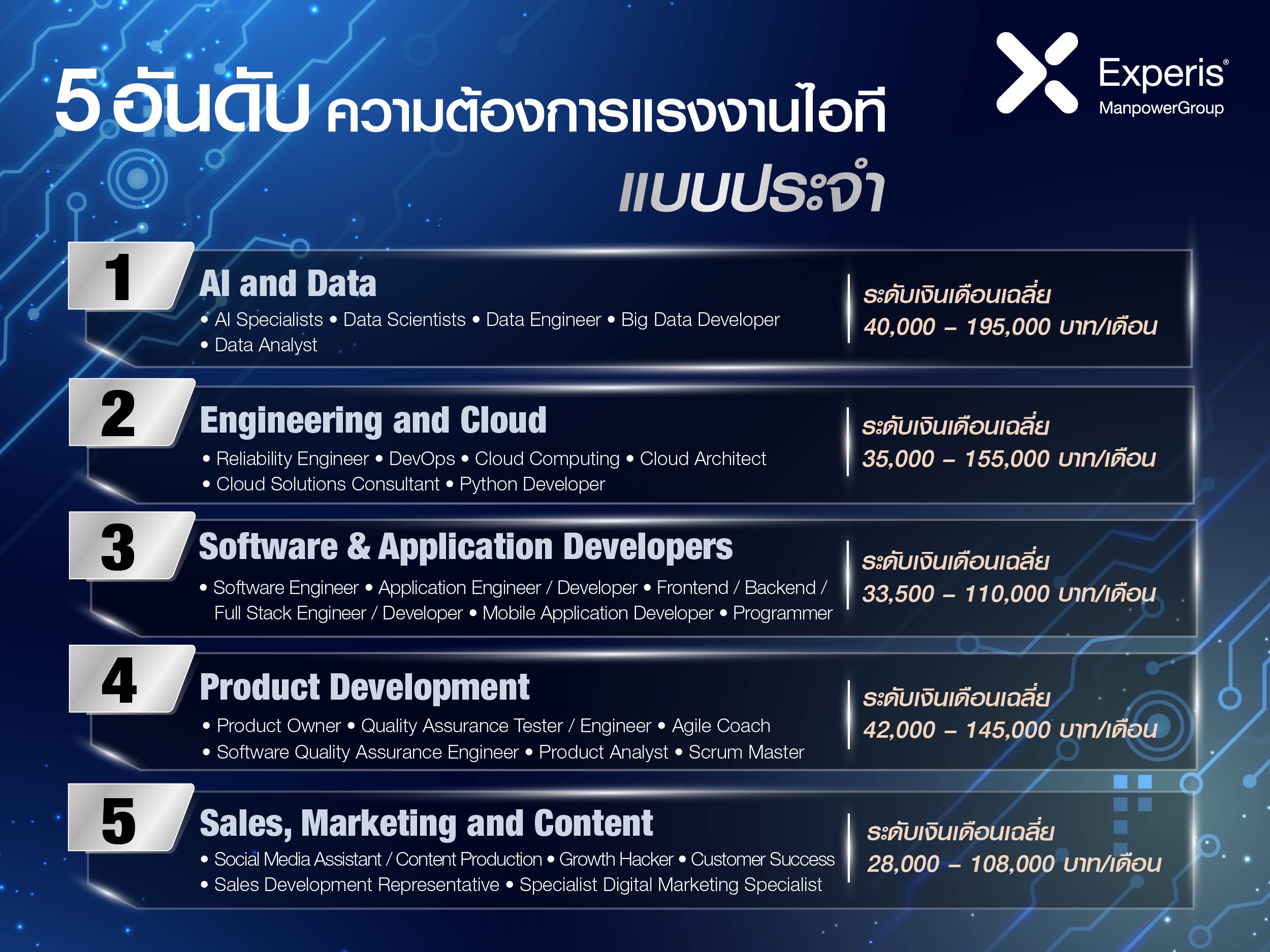 5 อันดับ ความต้องการแรงงานไอที แบบประจำ

Experis®
ManpowerGroup

1
AI and Data
• AI Specialists • Data Scientists • Data Engineer • Big Data Developer
• Data Analyst
ระดับเงินเดือนเฉลี่ย
40,000 – 195,000 บาท/เดือน

2
Engineering and Cloud
• Reliability Engineer • DevOps • Cloud Computing • Cloud Architect
• Cloud Solutions Consultant • Python Developer
ระดับเงินเดือนเฉลี่ย
35,000 – 155,000 บาท/เดือน

3
Software & Application Developers
• Software Engineer • Application Engineer / Developer • Frontend / Backend / Full Stack Engineer / Developer • Mobile Application Developer • Programmer
ระดับเงินเดือนเฉลี่ย
33,500 – 110,000 บาท/เดือน

4
Product Development
• Product Owner • Quality Assurance Tester / Engineer • Agile Coach
• Software Quality Assurance Engineer • Product Analyst • Scrum Master
ระดับเงินเดือนเฉลี่ย
42,000 – 145,000 บาท/เดือน

5
Sales, Marketing and Content
• Social Media Assistant / Content Production • Growth Hacker • Customer Success
• Sales Development Representative • Specialist Digital Marketing Specialist
ระดับเงินเดือนเฉลี่ย
28,000 – 108,000 บาท/เดือน